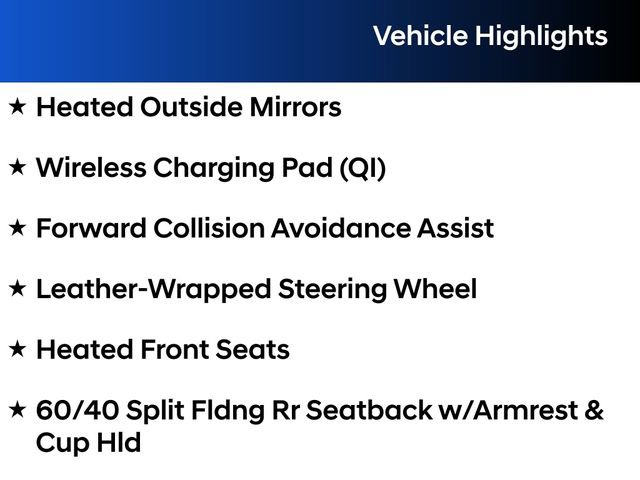 Vehicle Highlights

★ Heated Outside Mirrors

★ Wireless Charging Pad (QI)

★ Forward Collision Avoidance Assist

★ Leather-Wrapped Steering Wheel

★ Heated Front Seats

★ 60/40 Split Fldng Rr Seatback w/Armrest & Cup Hld